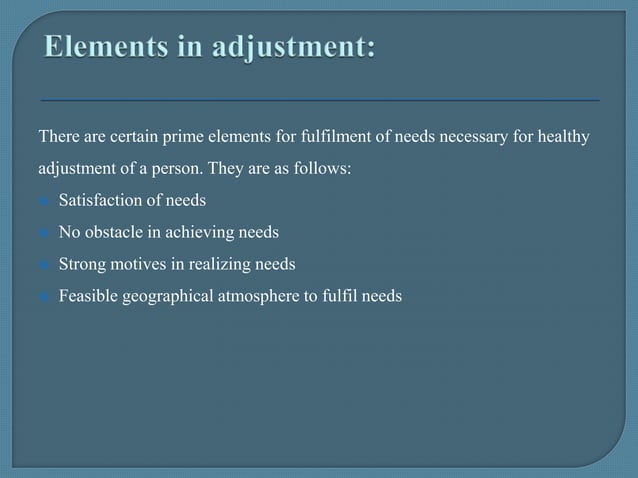 Elements in adjustment:

There are certain prime elements for fulfilment of needs necessary for healthy adjustment of a person. They are as follows:

- Satisfaction of needs
- No obstacle in achieving needs
- Strong motives in realizing needs
- Feasible geographical atmosphere to fulfil needs